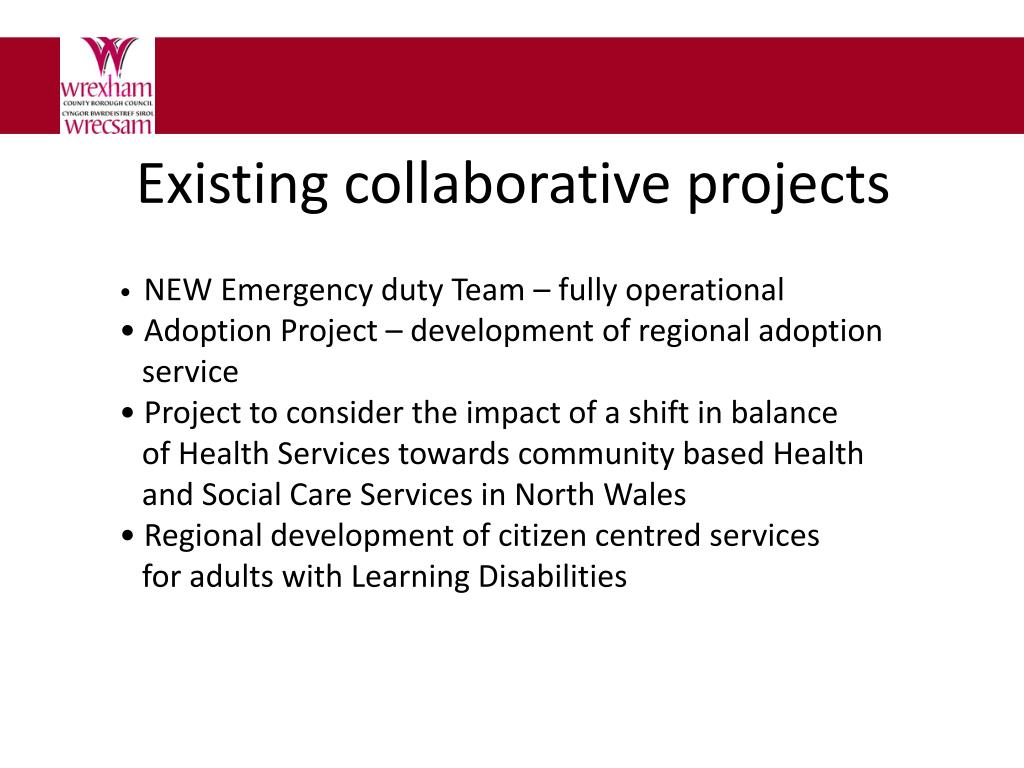 wrexham
COUNTY BOROUGH COUNCIL
CYNGOR BWRDEISTREF SIROL
wrecsam

Existing collaborative projects

• NEW Emergency duty Team – fully operational
• Adoption Project – development of regional adoption service
• Project to consider the impact of a shift in balance of Health Services towards community based Health and Social Care Services in North Wales
• Regional development of citizen centred services for adults with Learning Disabilities